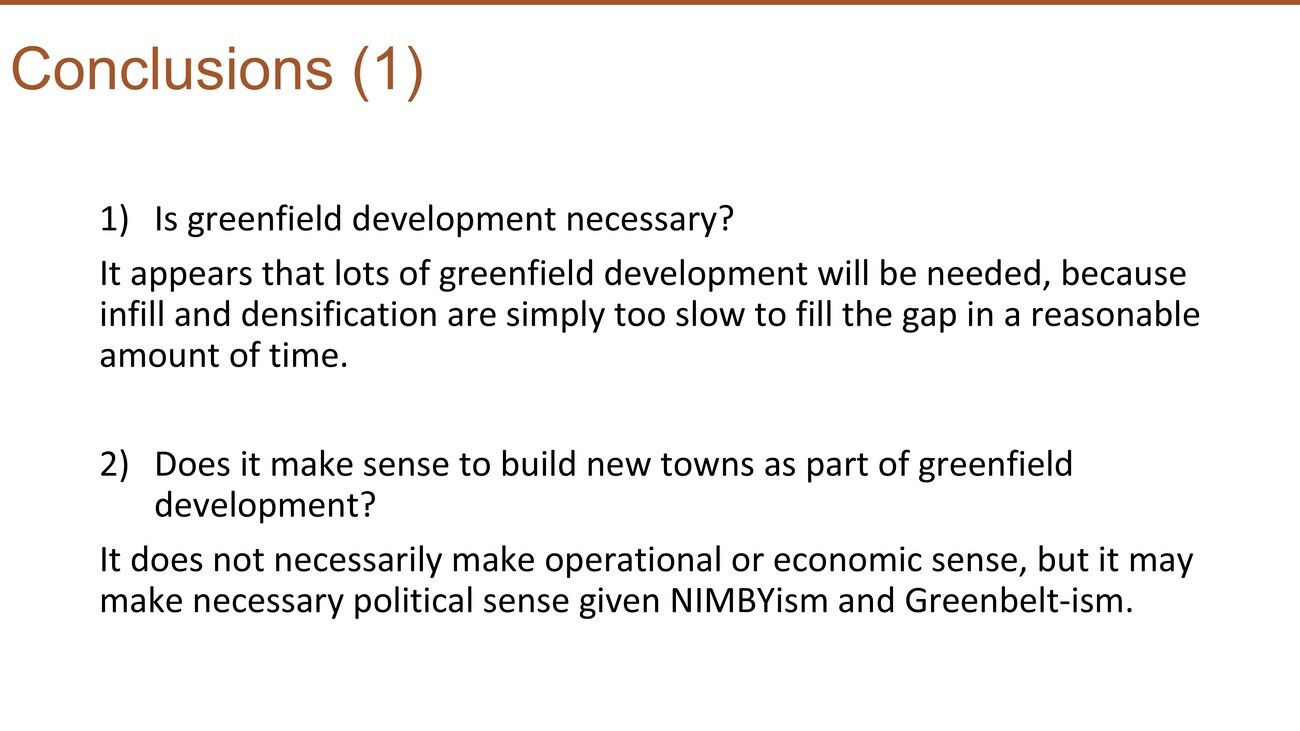 Conclusions (1)

1) Is greenfield development necessary?

It appears that lots of greenfield development will be needed, because infill and densification are simply too slow to fill the gap in a reasonable amount of time.

2) Does it make sense to build new towns as part of greenfield development?

It does not necessarily make operational or economic sense, but it may make necessary political sense given NIMBYism and Greenbelt-ism.